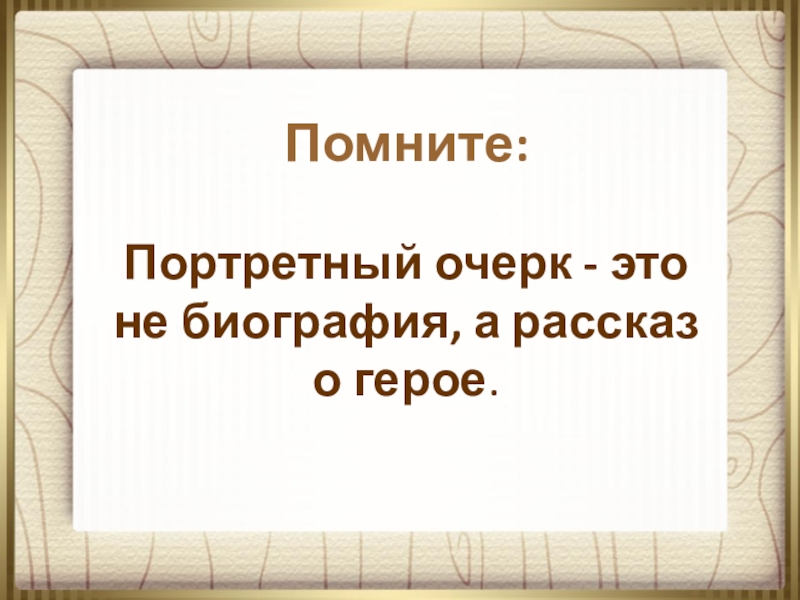 Помните:

Портретный очерк - это не биография, а рассказ о герое.